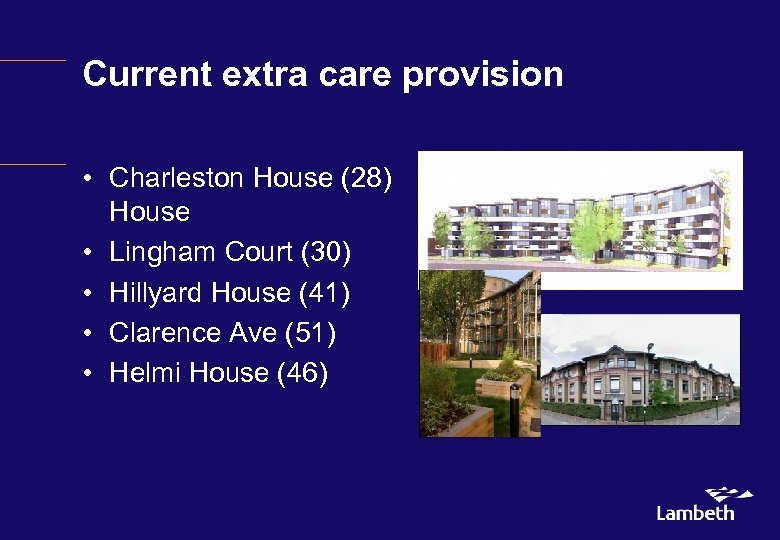 Current extra care provision

• Charleston House (28) House
• Lingham Court (30)
• Hillyard House (41)
• Clarence Ave (51)
• Helmi House (46)

Lambeth